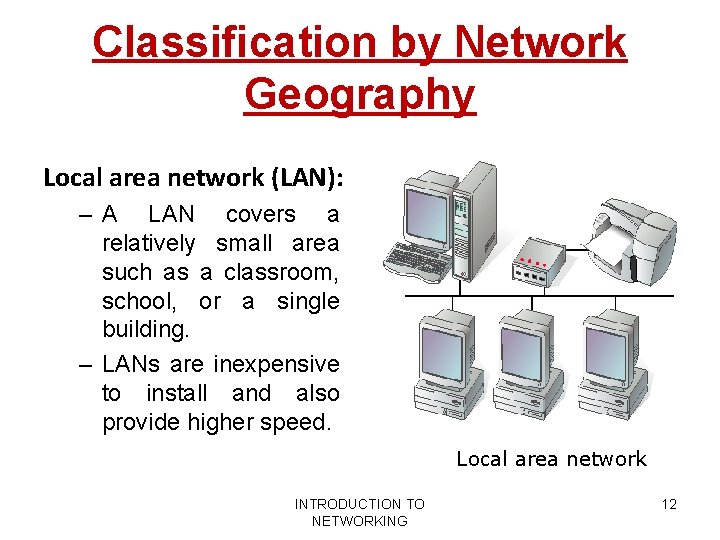 Classification by Network Geography

Local area network (LAN):

– A LAN covers a relatively small area such as a classroom, school, or a single building.

– LANs are inexpensive to install and also provide higher speed.

Local area network

INTRODUCTION TO NETWORKING

12